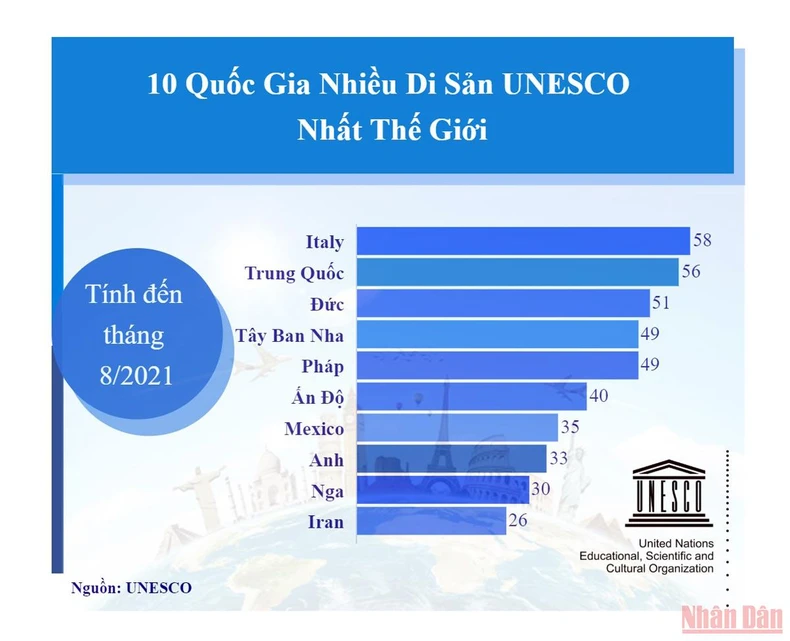 10 Quốc Gia Nhiều Di Sản UNESCO Nhất Thế Giới

Tính đến tháng 8/2021

Italy 58
Trung Quốc 56
Đức 51
Tây Ban Nha 49
Pháp 49
Ấn Độ 40
Mexico 35
Anh 33
Nga 30
Iran 26

UNESCO
United Nations Educational, Scientific and Cultural Organization

Nguồn: UNESCO

Nhân Dân